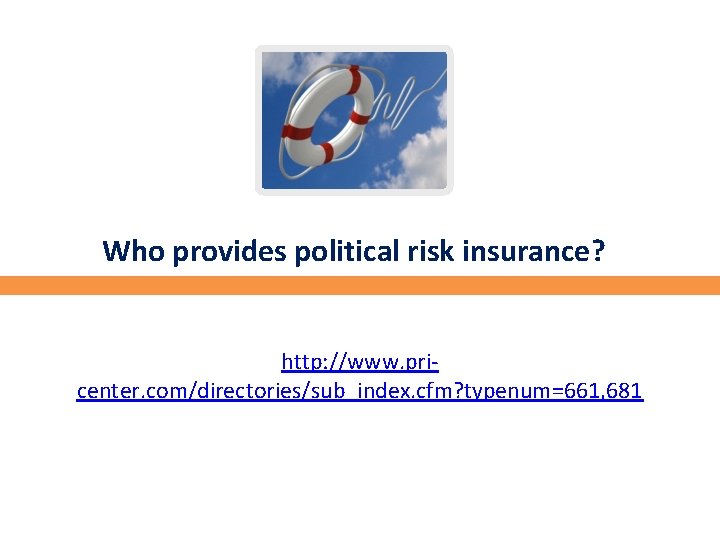 Who provides political risk insurance?

http://www.pri-center.com/directories/sub_index.cfm?typenum=661,681